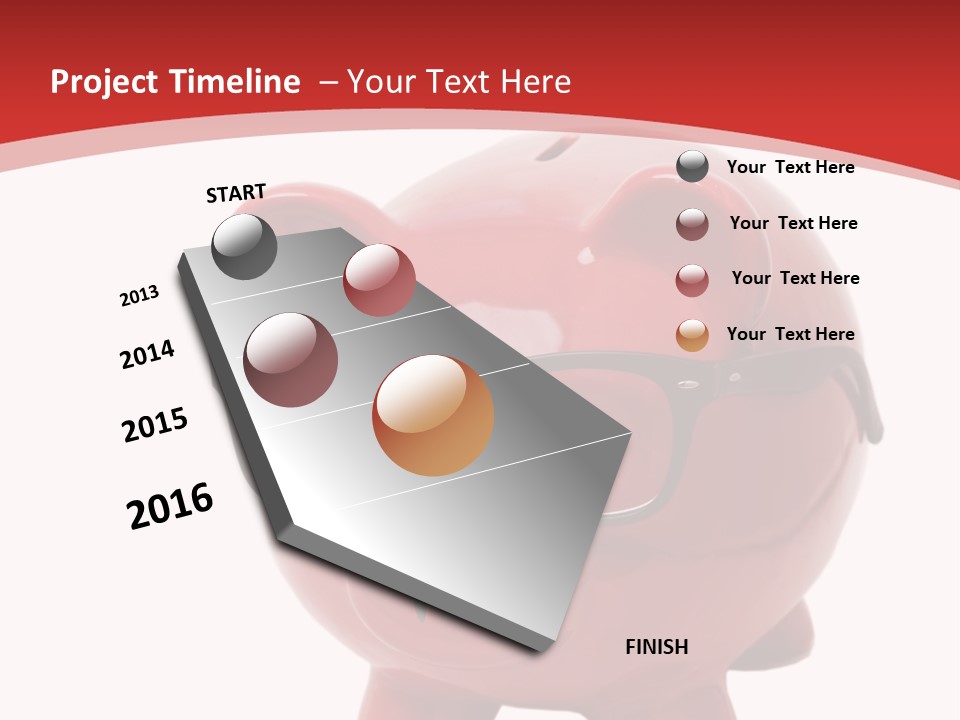 Project Timeline – Your Text Here

START

2013

2014

2015

2016

FINISH

Your Text Here

Your Text Here

Your Text Here

Your Text Here